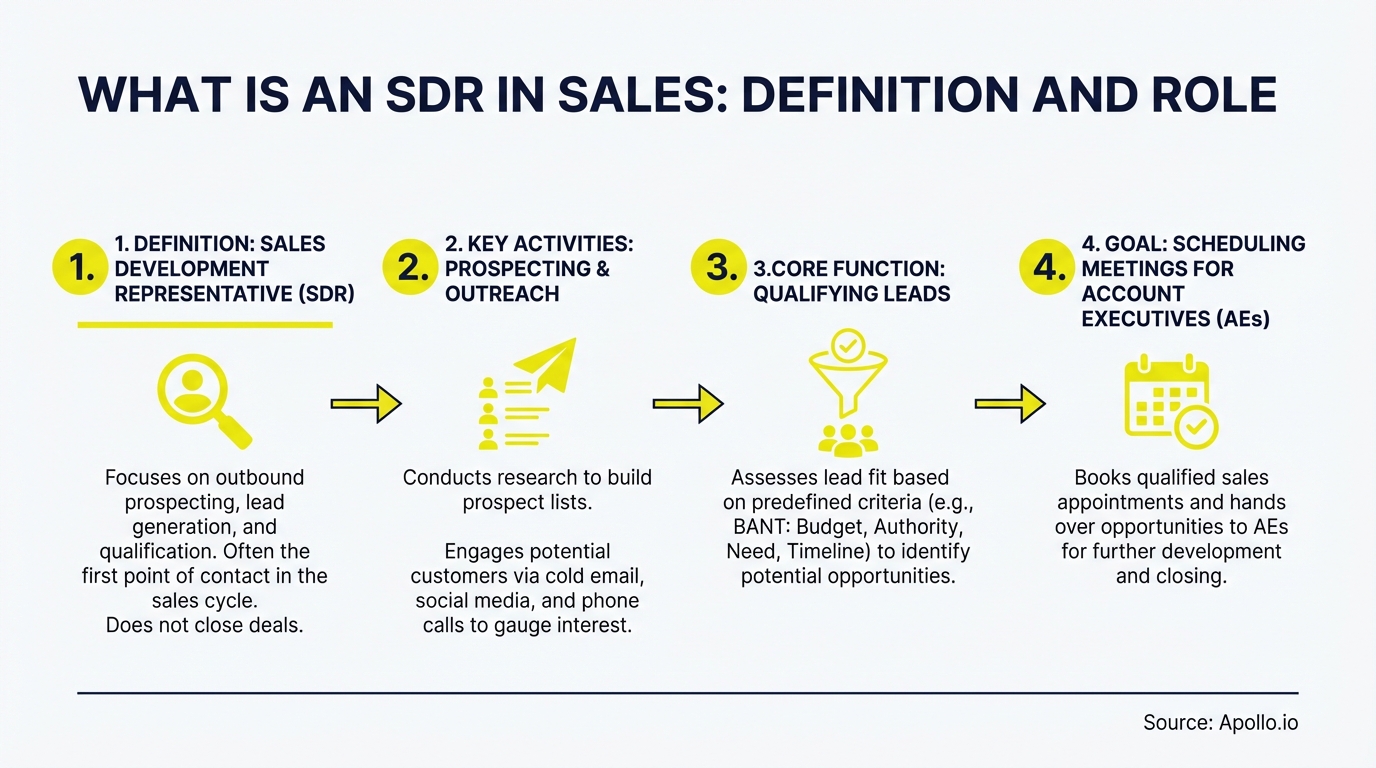 WHAT IS AN SDR IN SALES: DEFINITION AND ROLE

1. 1. DEFINITION: SALES DEVELOPMENT REPRESENTATIVE (SDR)

Focuses on outbound prospecting, lead generation, and qualification. Often the first point of contact in the sales cycle.
Does not close deals.

2. 2. KEY ACTIVITIES: PROSPECTING & OUTREACH

Conducts research to build prospect lists.

Engages potential customers via cold email, social media, and phone calls to gauge interest.

3. 3.CORE FUNCTION: QUALIFYING LEADS

Assesses lead fit based on predefined criteria (e.g., BANT: Budget, Authority, Need, Timeline) to identify potential opportunities.

4. 4. GOAL: SCHEDULING MEETINGS FOR ACCOUNT EXECUTIVES (AEs)

Books qualified sales appointments and hands over opportunities to AEs for further development and closing.

Source: Apollo.io